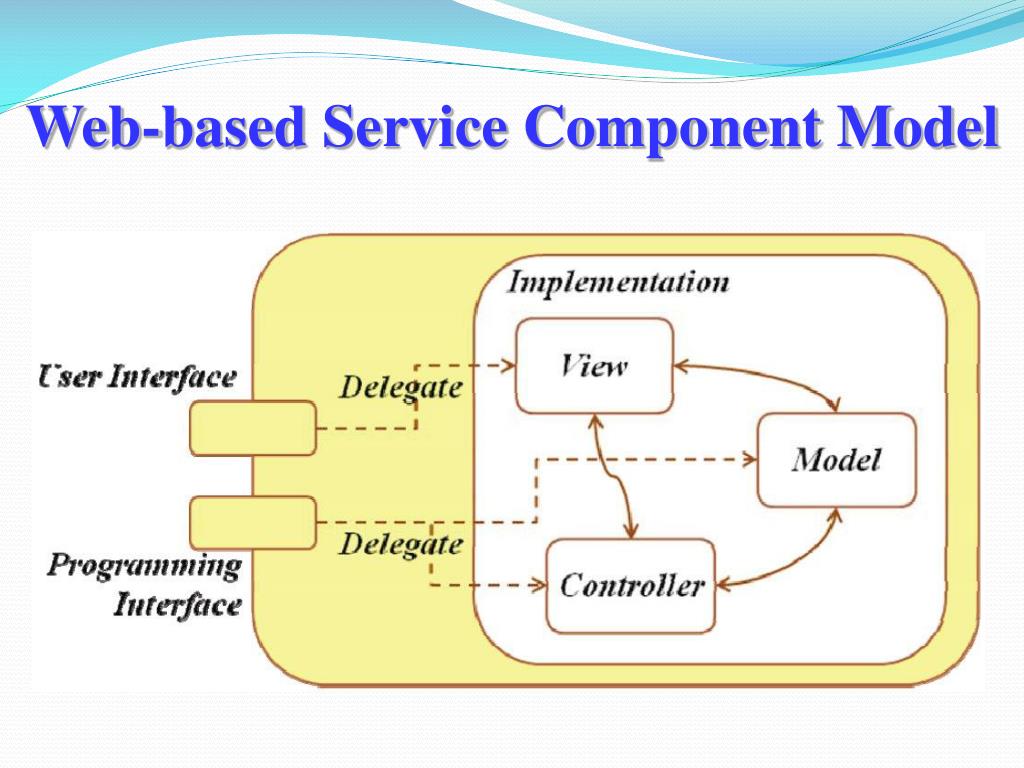 Web-based Service Component Model

Implementation

User Interface

Delegate

View

Model

Delegate

Programming Interface

Controller